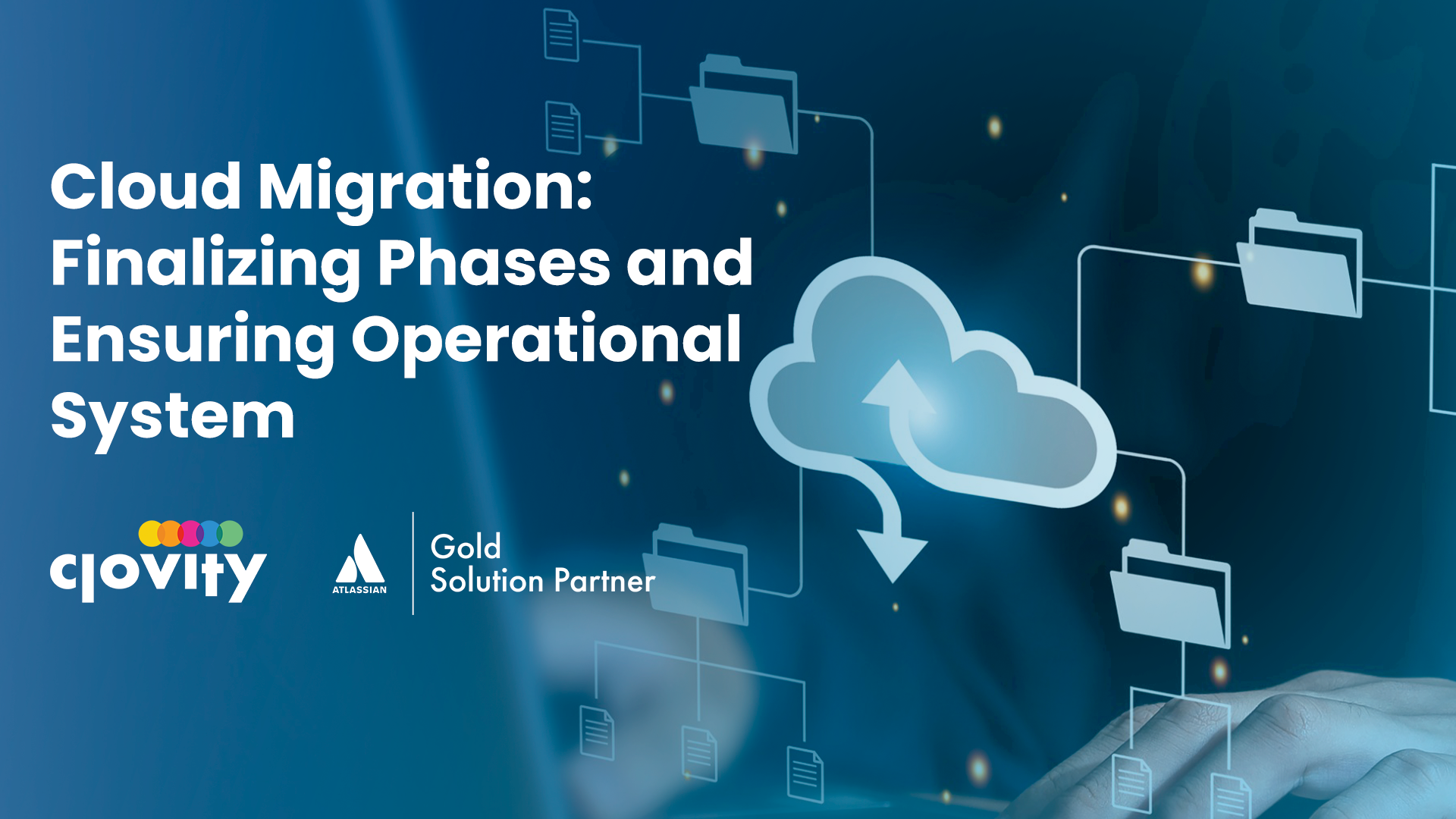 Cloud Migration: Finalizing Phases and Ensuring Operational System

clovity

ATLASSIAN

Gold
Solution Partner